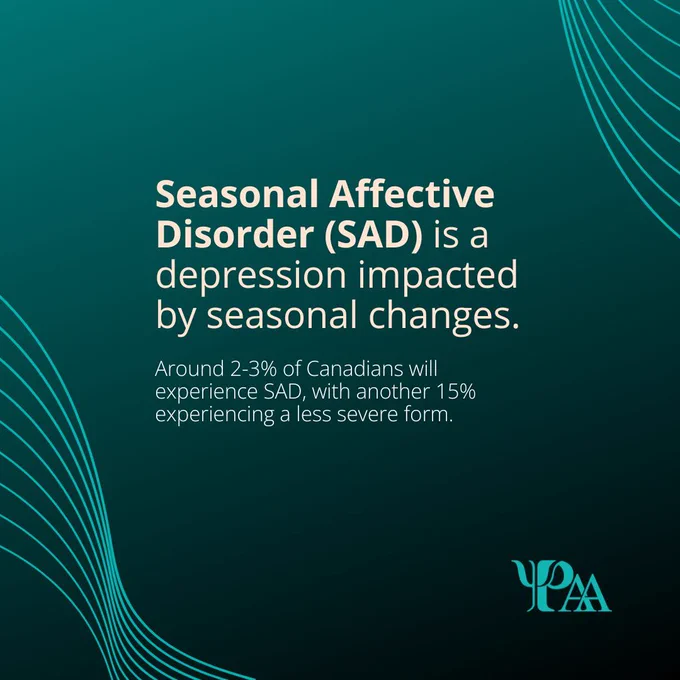 Seasonal Affective Disorder (SAD) is a depression impacted by seasonal changes.

Around 2-3% of Canadians will experience SAD, with another 15% experiencing a less severe form.

ΨPAA